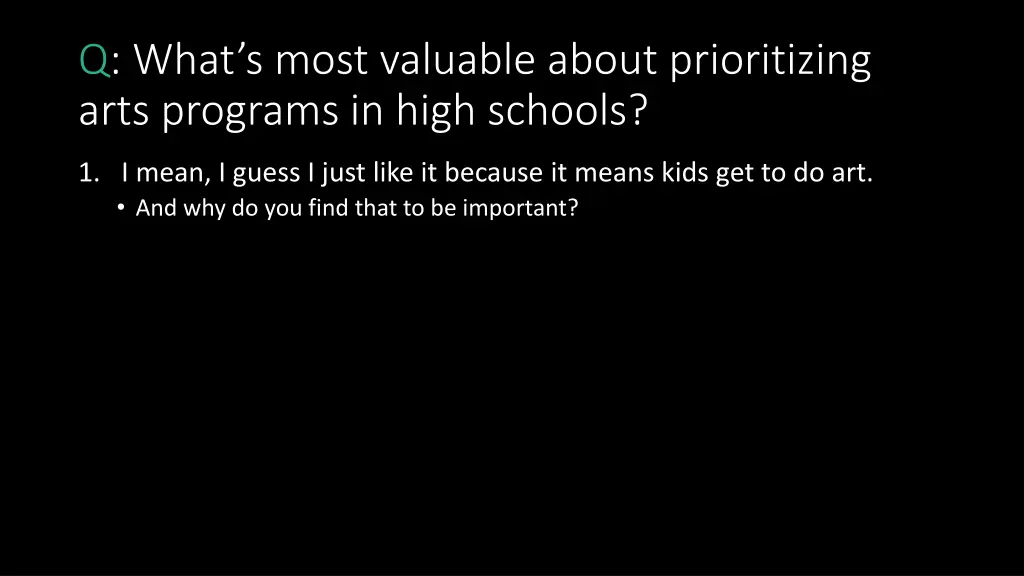 Q: What's most valuable about prioritizing arts programs in high schools?

1. I mean, I guess I just like it because it means kids get to do art.
• And why do you find that to be important?